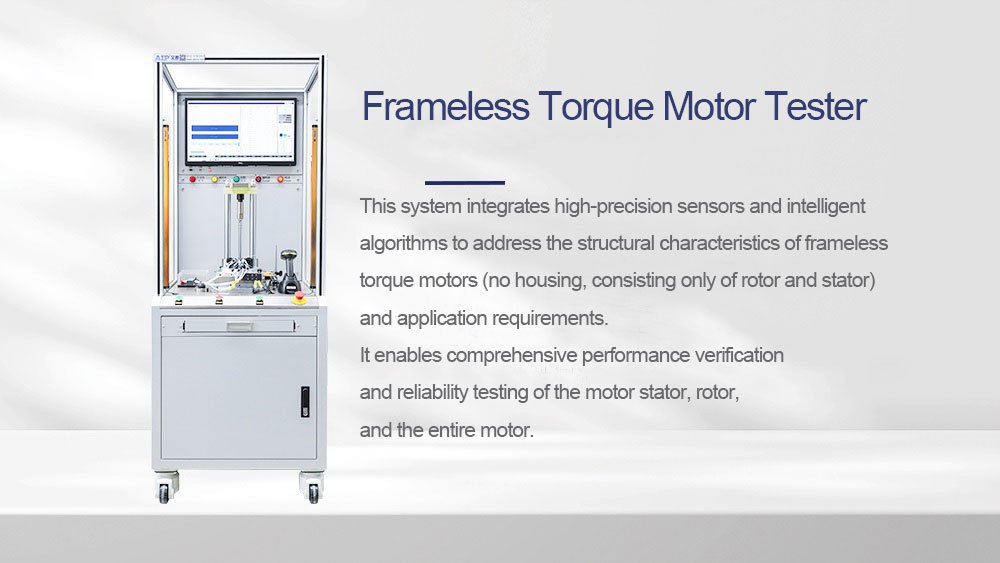 Frameless Torque Motor Tester

This system integrates high-precision sensors and intelligent algorithms to address the structural characteristics of frameless torque motors (no housing, consisting only of rotor and stator) and application requirements.
It enables comprehensive performance verification and reliability testing of the motor stator, rotor, and the entire motor.